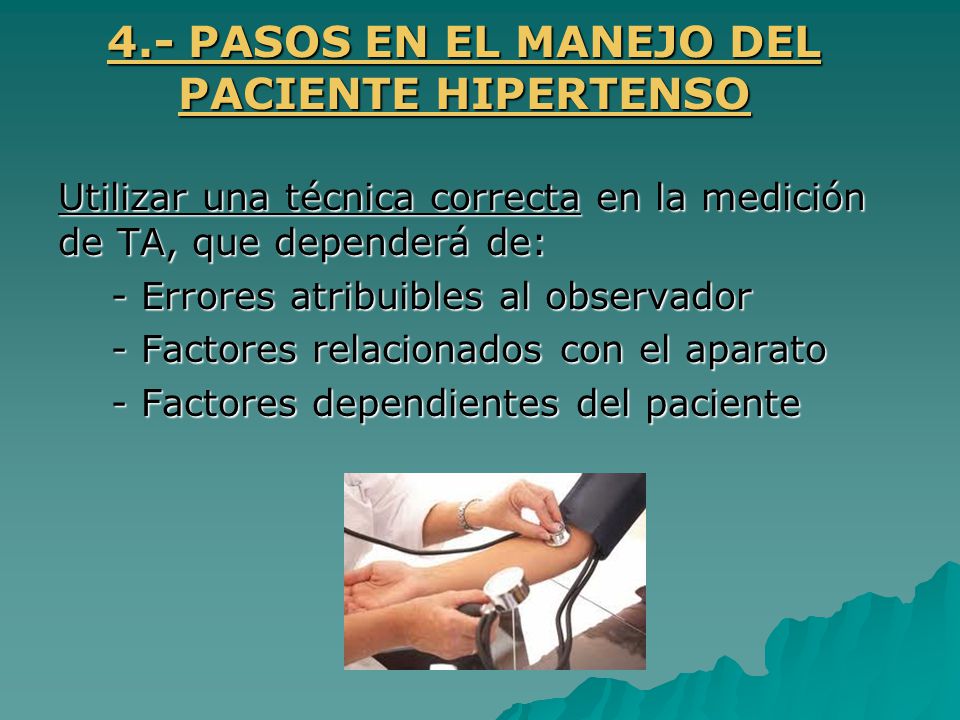 4.- PASOS EN EL MANEJO DEL PACIENTE HIPERTENSO

Utilizar una técnica correcta en la medición de TA, que dependerá de:

- Errores atribuibles al observador
- Factores relacionados con el aparato
- Factores dependientes del paciente